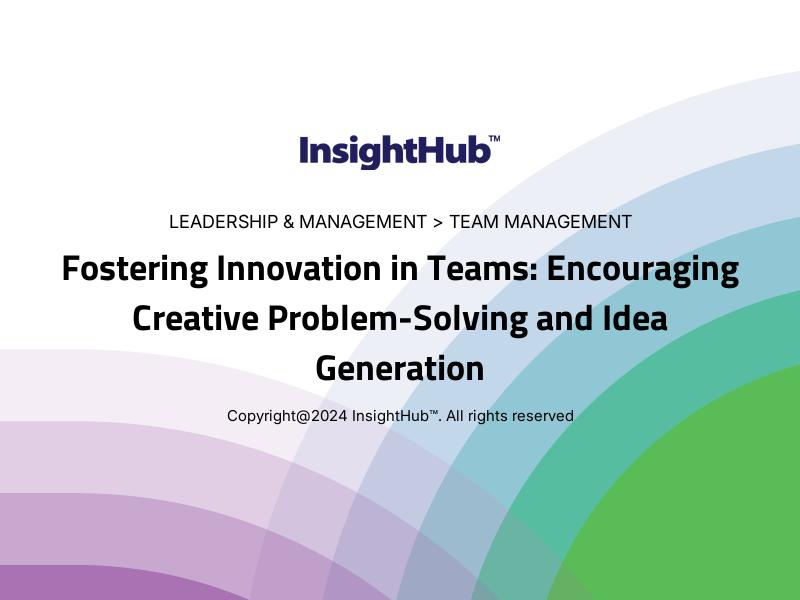 InsightHub™

LEADERSHIP & MANAGEMENT > TEAM MANAGEMENT

Fostering Innovation in Teams: Encouraging Creative Problem-Solving and Idea Generation

Copyright@2024 InsightHub™. All rights reserved